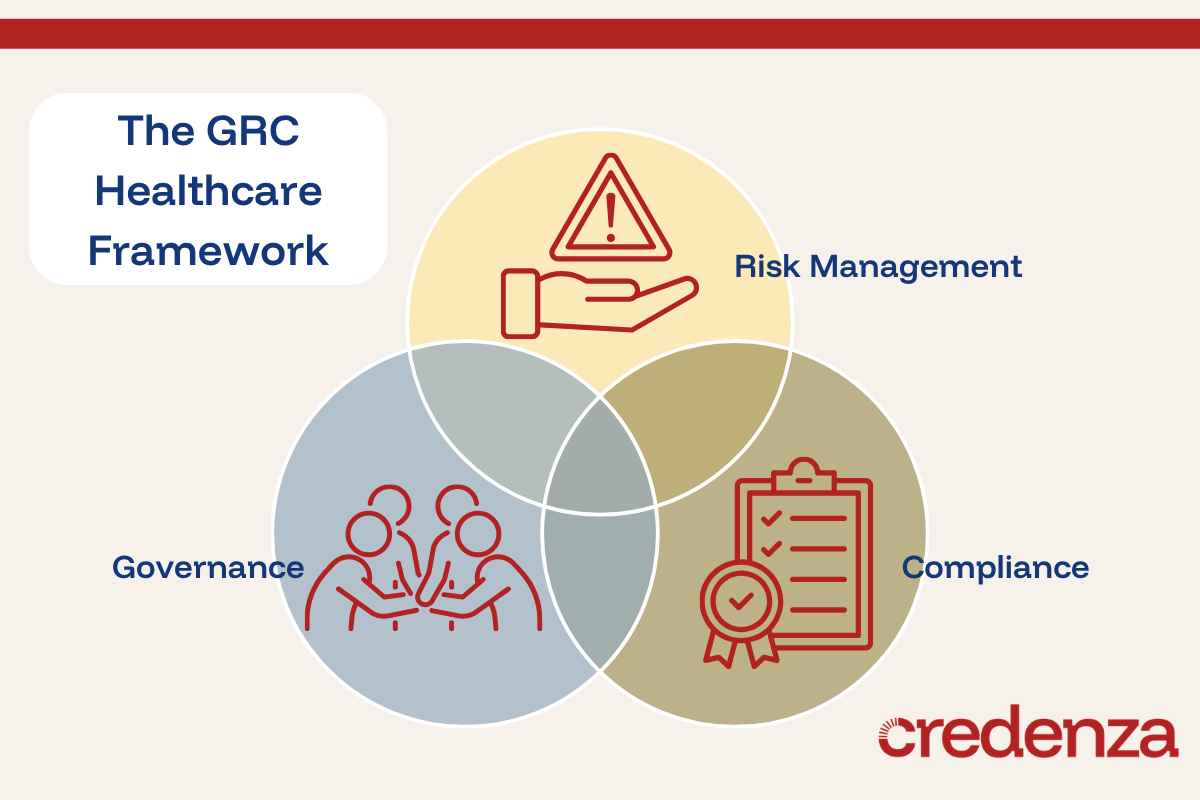 The GRC Healthcare Framework

Risk Management

Governance

Compliance

credenza